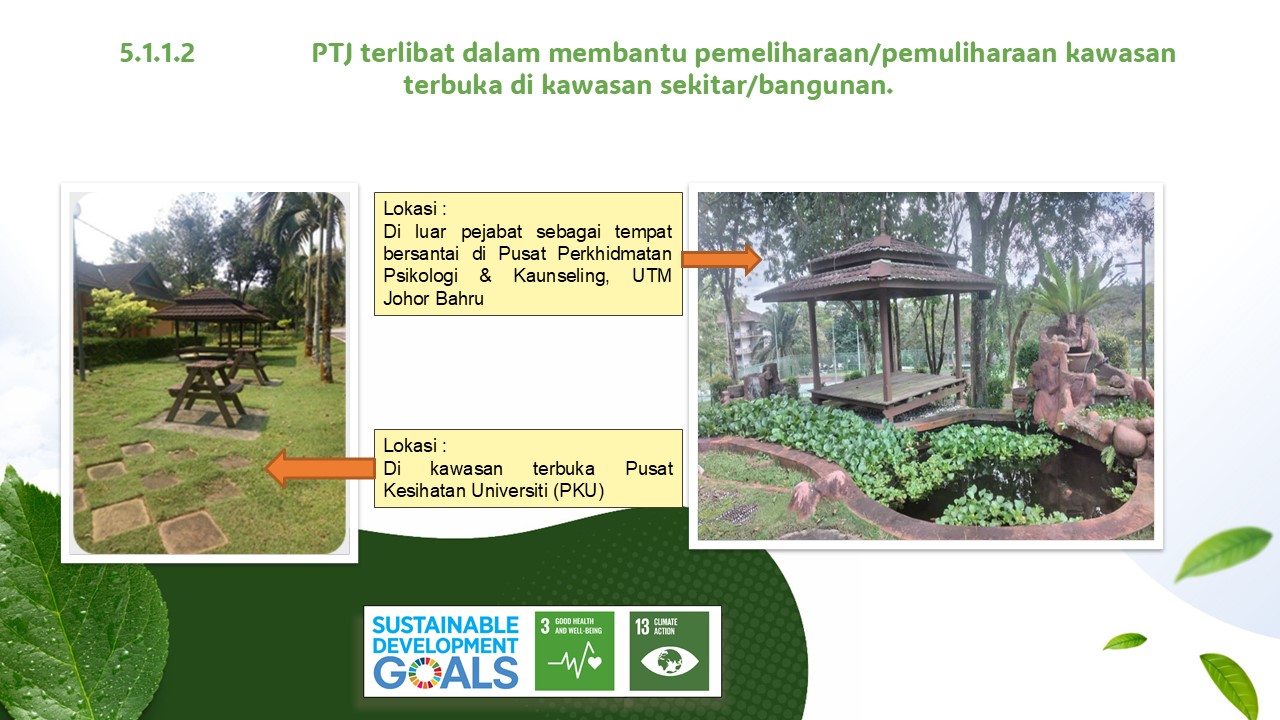 5.1.1.2 PTJ terlibat dalam membantu pemeliharaan/pemuliharaan kawasan terbuka di kawasan sekitar/bangunan.

Lokasi :
Di luar pejabat sebagai tempat bersantai di Pusat Perkhidmatan Psikologi & Kaunseling, UTM Johor Bahru

Lokasi :
Di kawasan terbuka Pusat Kesihatan Universiti (PKU)

SUSTAINABLE DEVELOPMENT GOALS

3 GOOD HEALTH AND WELL-BEING

13 CLIMATE ACTION